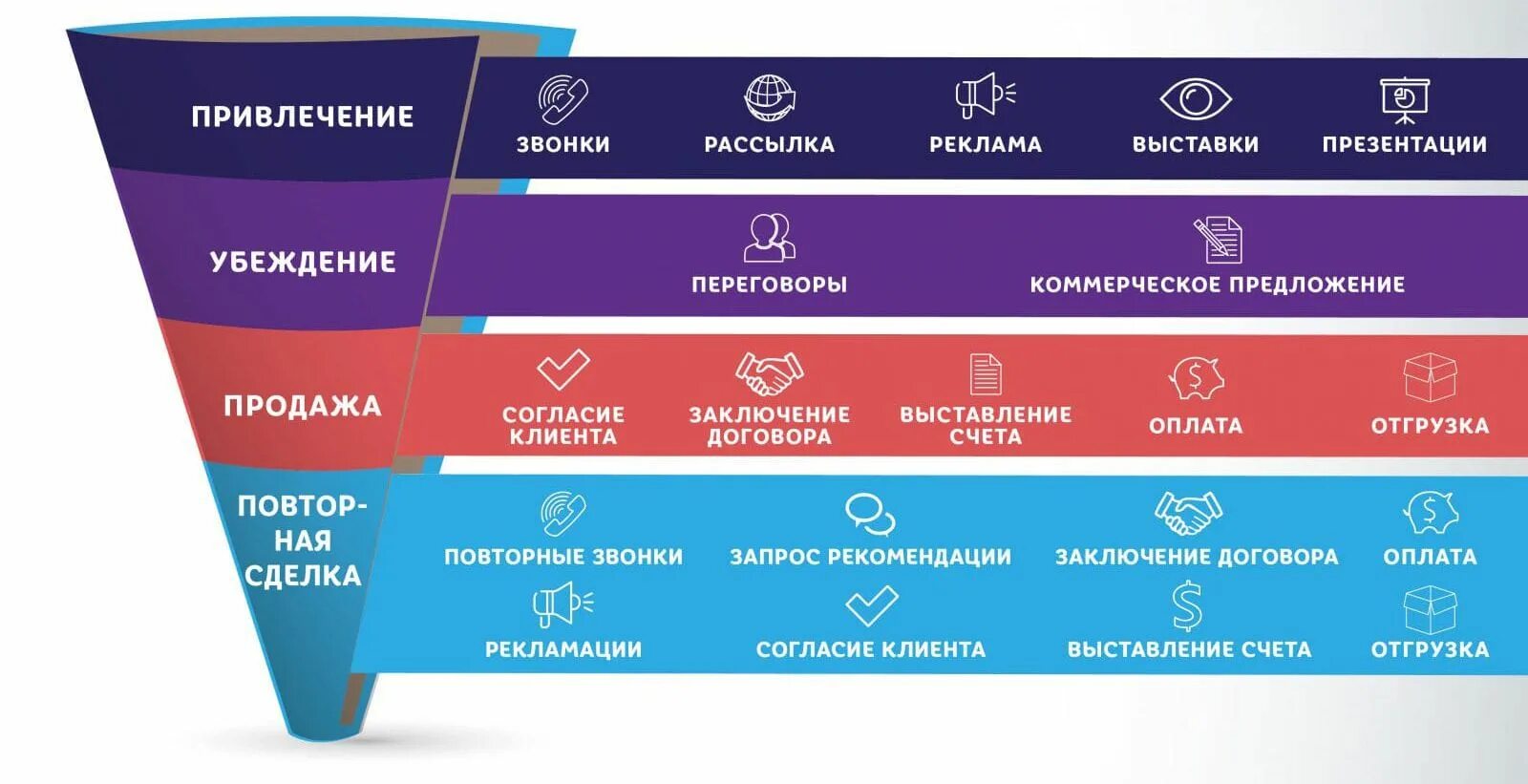 ПРИВЛЕЧЕНИЕ

ЗВОНКИ
РАССЫЛКА
РЕКЛАМА
ВЫСТАВКИ
ПРЕЗЕНТАЦИИ

УБЕЖДЕНИЕ

ПЕРЕГОВОРЫ
КОММЕРЧЕСКОЕ ПРЕДЛОЖЕНИЕ

ПРОДАЖА

СОГЛАСИЕ КЛИЕНТА
ЗАКЛЮЧЕНИЕ ДОГОВОРА
ВЫСТАВЛЕНИЕ СЧЕТА
ОПЛАТА
ОТГРУЗКА

ПОВТОРНАЯ СДЕЛКА

ПОВТОРНЫЕ ЗВОНКИ
ЗАПРОС РЕКОМЕНДАЦИИ
ЗАКЛЮЧЕНИЕ ДОГОВОРА
ОПЛАТА
РЕКЛАМАЦИИ
СОГЛАСИЕ КЛИЕНТА
ВЫСТАВЛЕНИЕ СЧЕТА
ОТГРУЗКА